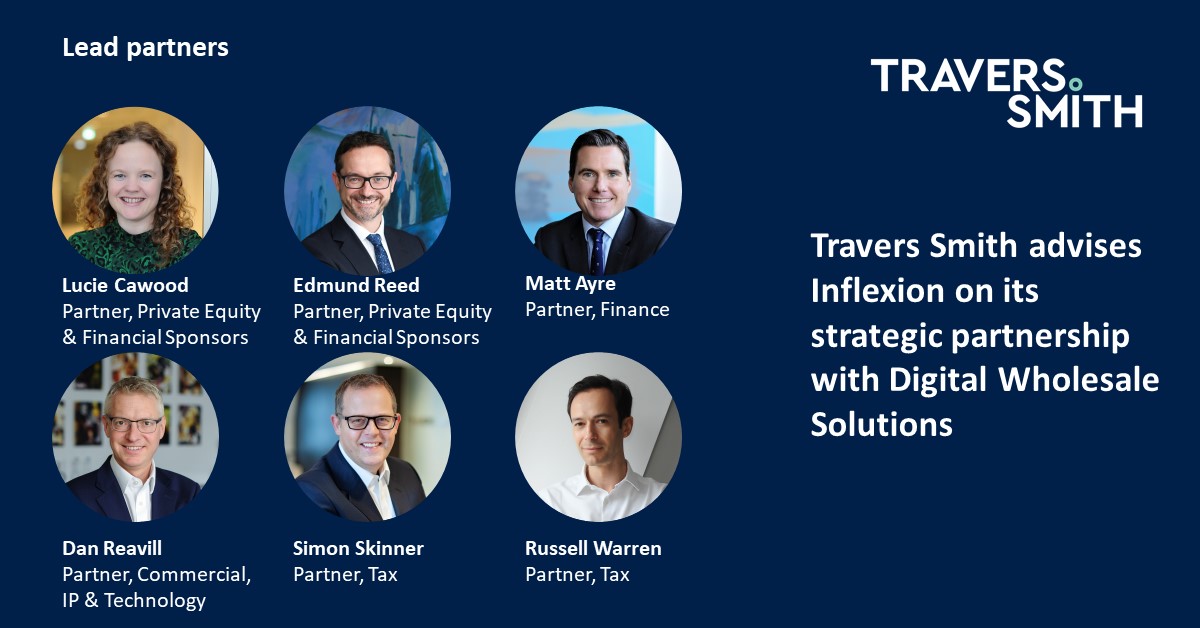 Lead partners

Lucie Cawood
Partner, Private Equity & Financial Sponsors

Edmund Reed
Partner, Private Equity & Financial Sponsors

Matt Ayre
Partner, Finance

Dan Reavill
Partner, Commercial, IP & Technology

Simon Skinner
Partner, Tax

Russell Warren
Partner, Tax

TRAVERS SMITH

Travers Smith advises Inflexion on its strategic partnership with Digital Wholesale Solutions